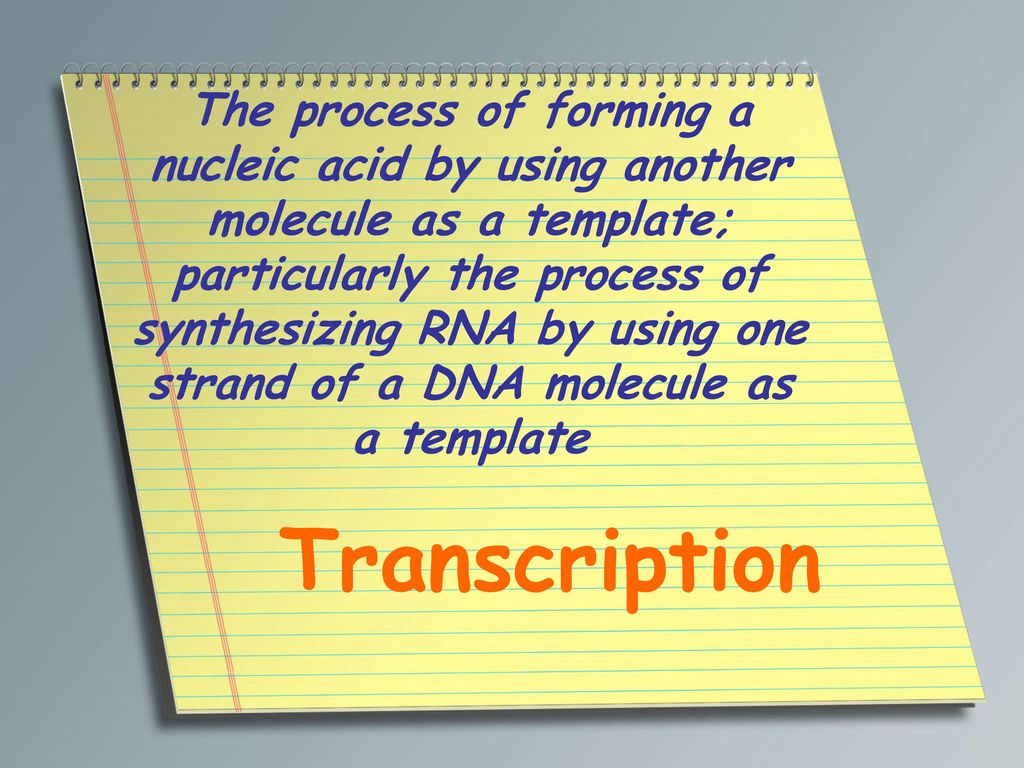 The process of forming a nucleic acid by using another molecule as a template; particularly the process of synthesizing RNA by using one strand of a DNA molecule as a template

Transcription